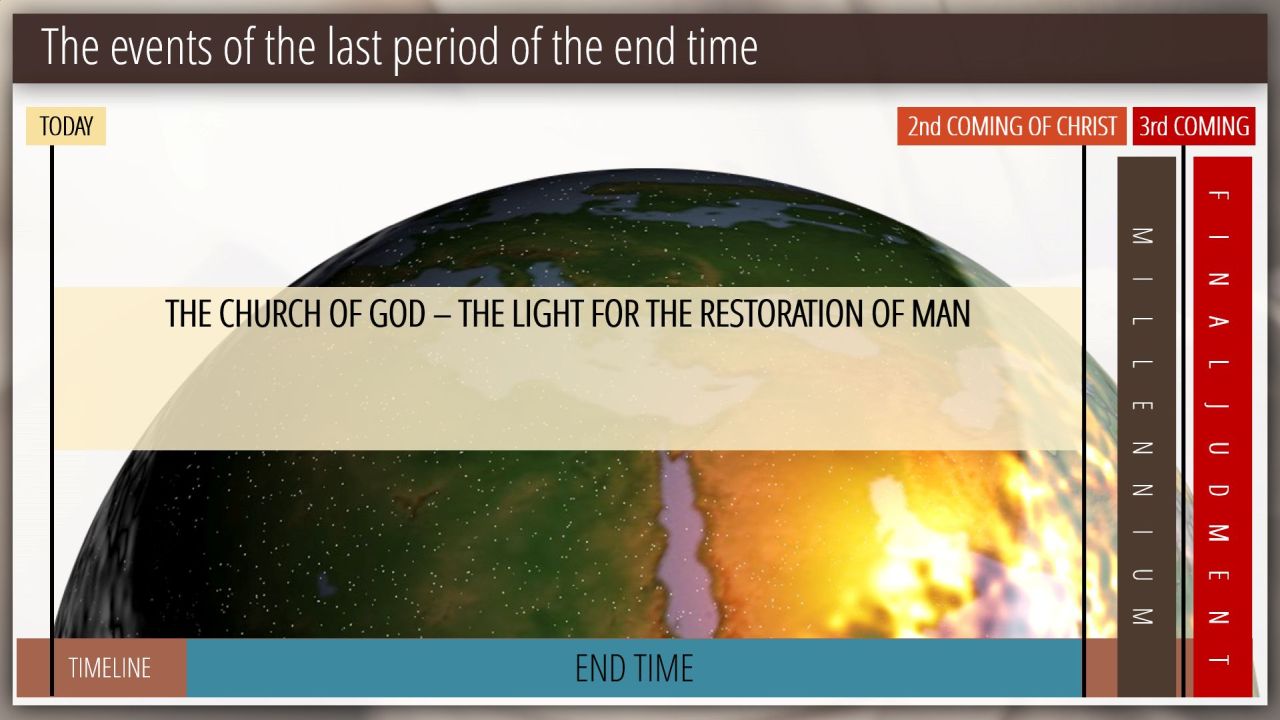 The events of the last period of the end time

TODAY

2nd COMING OF CHRIST

3rd COMING

THE CHURCH OF GOD – THE LIGHT FOR THE RESTORATION OF MAN

MILLENNIUM

FINAL JUDMENT

TIMELINE

END TIME